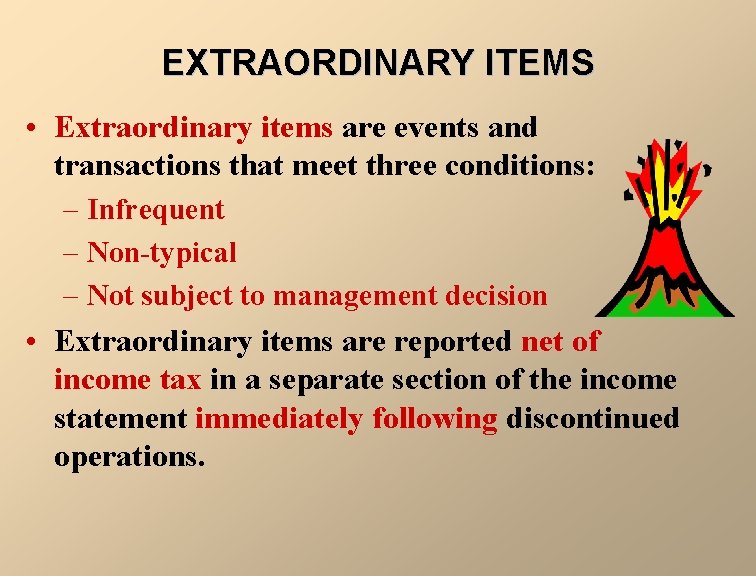 EXTRAORDINARY ITEMS

• Extraordinary items are events and transactions that meet three conditions:
– Infrequent
– Non-typical
– Not subject to management decision

• Extraordinary items are reported net of income tax in a separate section of the income statement immediately following discontinued operations.